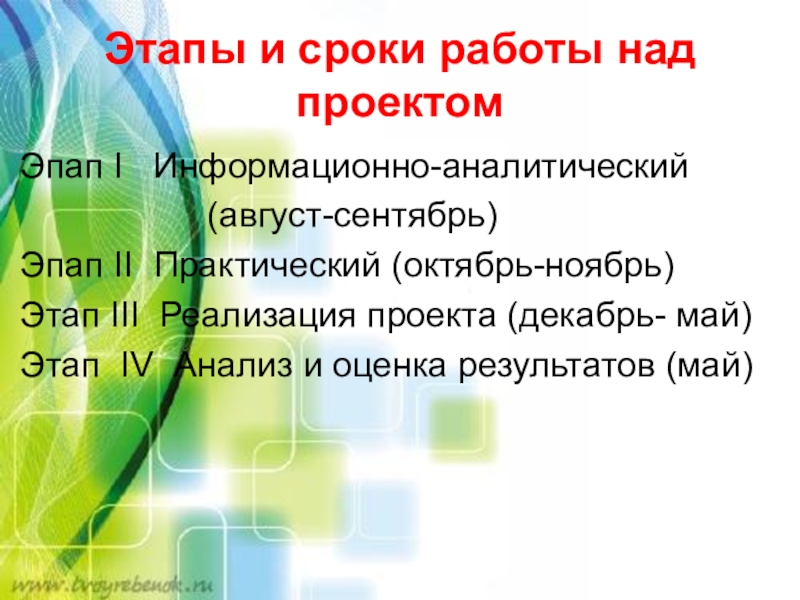 Этапы и сроки работы над проектом

Эпап I Информационно-аналитический (август-сентябрь)

Эпап II Практический (октябрь-ноябрь)

Этап III Реализация проекта (декабрь- май)

Этап IV Анализ и оценка результатов (май)

www.tvoyrebenok.ru